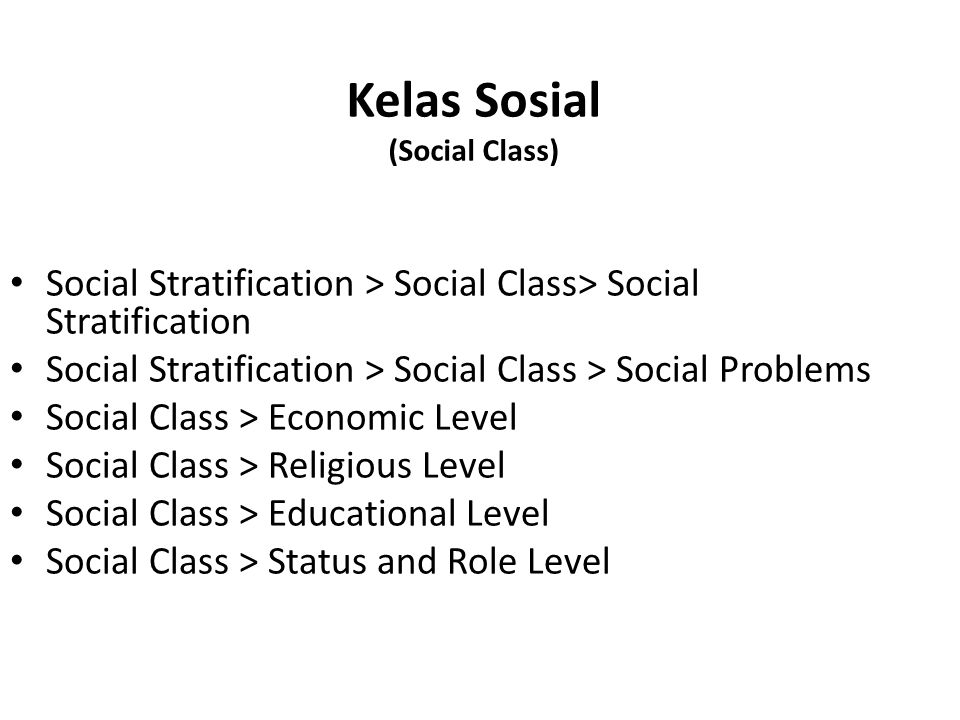 Kelas Sosial
(Social Class)

• Social Stratification > Social Class> Social Stratification
• Social Stratification > Social Class > Social Problems
• Social Class > Economic Level
• Social Class > Religious Level
• Social Class > Educational Level
• Social Class > Status and Role Level